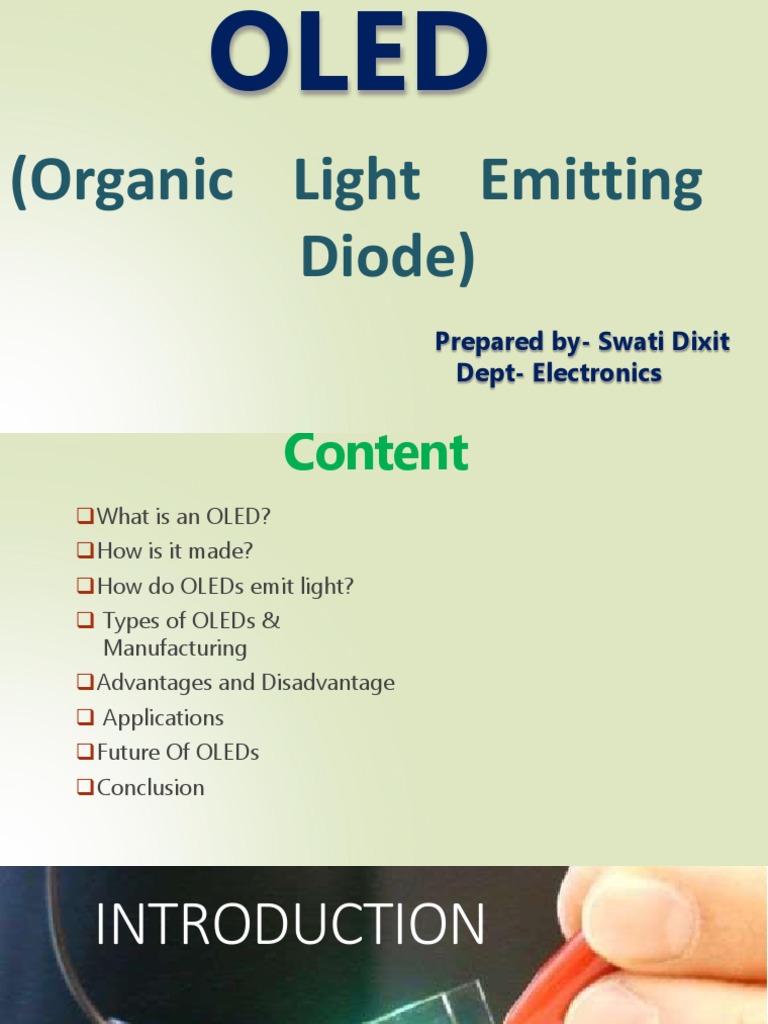 OLED

(Organic Light Emitting Diode)

Prepared by- Swati Dixit
Dept- Electronics

Content

❑What is an OLED?
❑How is it made?
❑How do OLEDs emit light?
❑ Types of OLEDs & Manufacturing
❑Advantages and Disadvantage
❑ Applications
❑Future Of OLEDs
❑Conclusion

INTRODUCTION